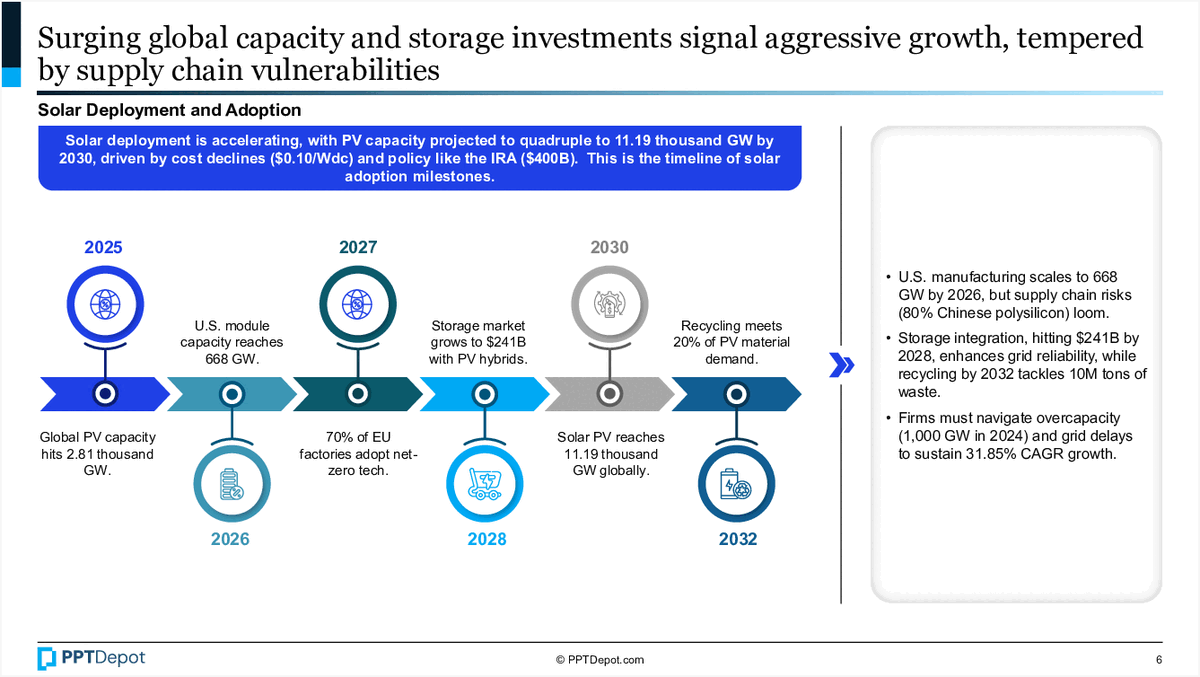 Surging global capacity and storage investments signal aggressive growth, tempered by supply chain vulnerabilities

Solar Deployment and Adoption

Solar deployment is accelerating, with PV capacity projected to quadruple to 11.19 thousand GW by 2030, driven by cost declines ($0.10/Wdc) and policy like the IRA ($400B). This is the timeline of solar adoption milestones.

2025

Global PV capacity hits 2.81 thousand GW.

U.S. module capacity reaches 668 GW.

2026

2027

70% of EU factories adopt net-zero tech.

Storage market grows to $241B with PV hybrids.

2028

2030

Solar PV reaches 11.19 thousand GW globally.

Recycling meets 20% of PV material demand.

2032

• U.S. manufacturing scales to 668 GW by 2026, but supply chain risks (80% Chinese polysilicon) loom.

• Storage integration, hitting $241B by 2028, enhances grid reliability, while recycling by 2032 tackles 10M tons of waste.

• Firms must navigate overcapacity (1,000 GW in 2024) and grid delays to sustain 31.85% CAGR growth.

PPTDepot

© PPTDepot.com

6